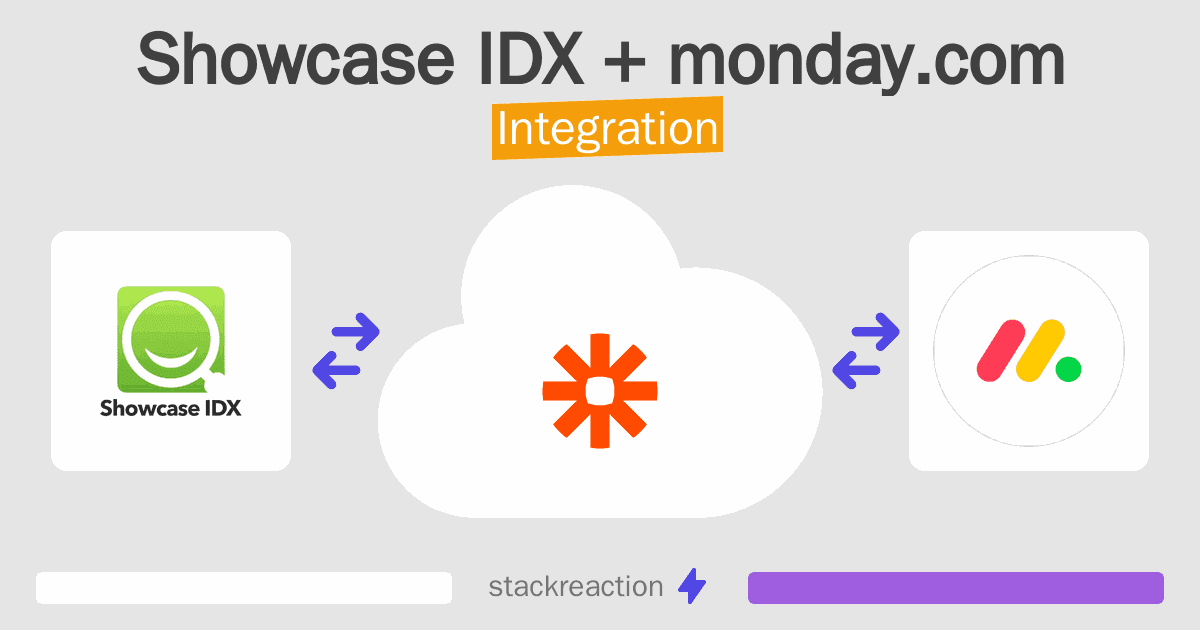 Showcase IDX + monday.com

Integration

Showcase IDX

stackreaction